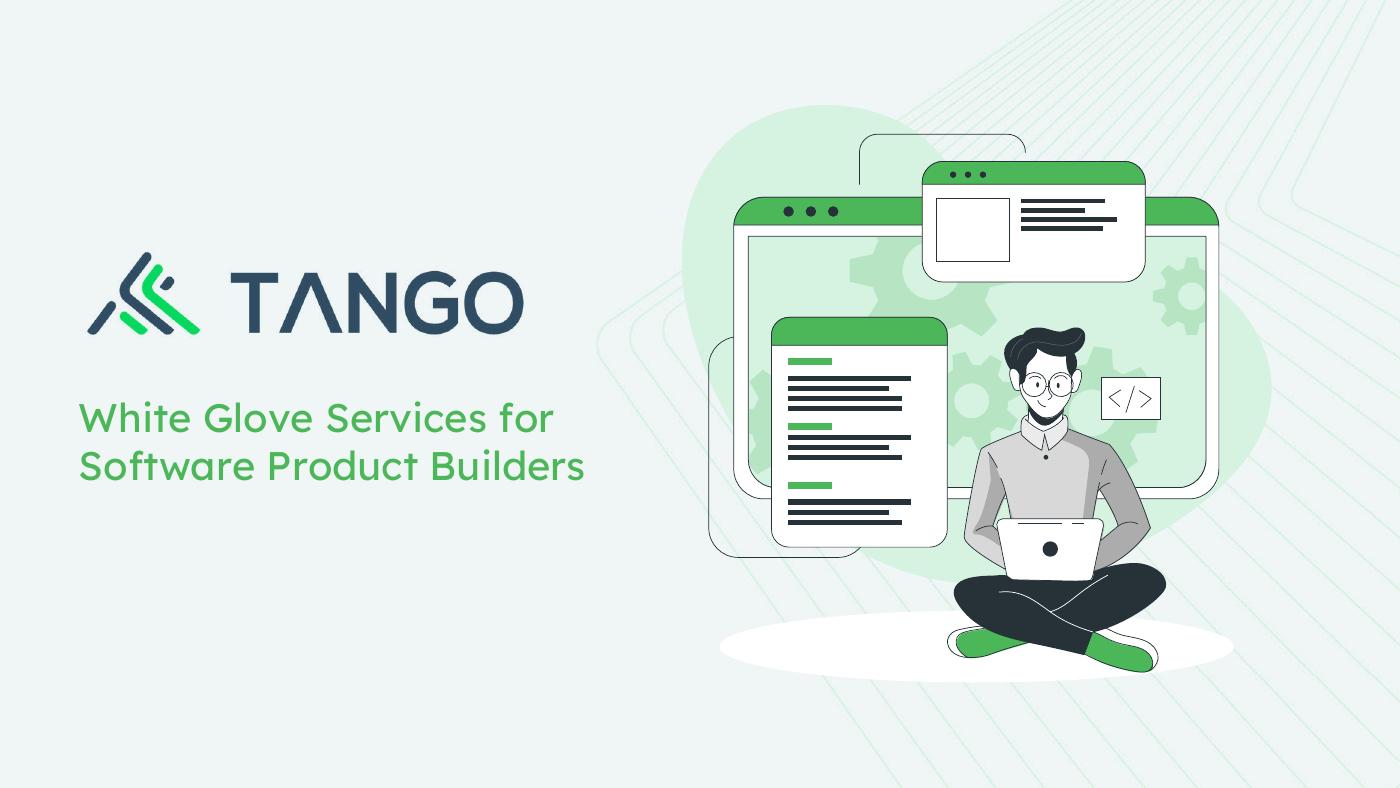 TANGO

White Glove Services for Software Product Builders

</>